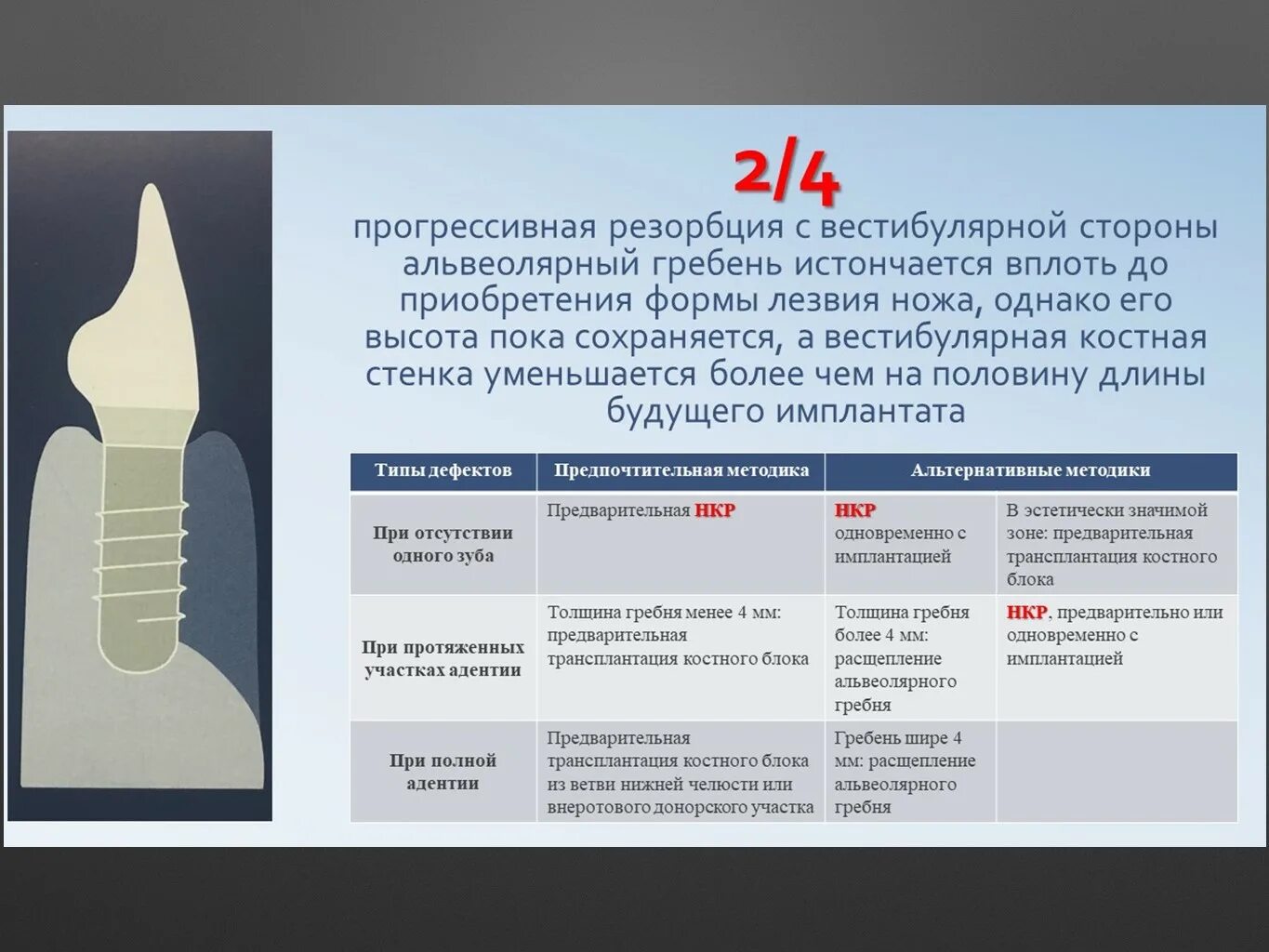 2/4

прогрессивная резорбция с вестибулярной стороны альвеолярный гребень истончается вплоть до приобретения формы лезвия ножа, однако его высота пока сохраняется, а вестибулярная костная стенка уменьшается более чем на половину длины будущего имплантата

| Типы дефектов | Предпочтительная методика | Альтернативные методики | |
|---|---|---|---|
| При отсутствии одного зуба | Предварительная НКР | НКР одновременно с имплантацией | В эстетически значимой зоне: предварительная трансплантация костного блока |
| При протяженных участках адентии | Толщина гребня менее 4 мм: предварительная трансплантация костного блока | Толщина гребня более 4 мм: расщепление альвеолярного гребня | НКР, предварительно или одновременно с имплантацией |
| При полной адентии | Предварительная трансплантация костного блока из ветви нижней челюсти или внеротового донорского участка | Гребень шире 4 мм: расщепление альвеолярного гребня | |